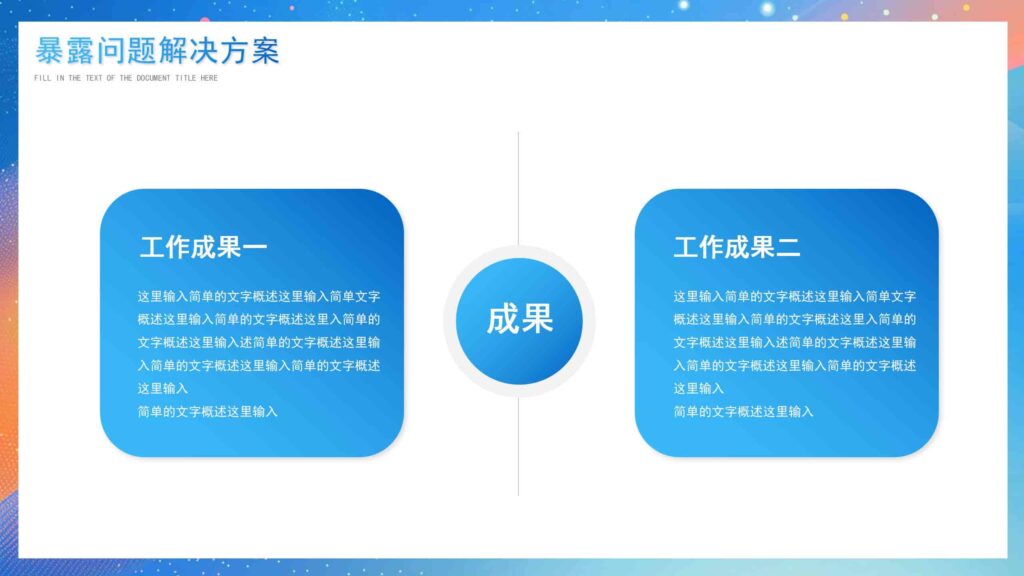 暴露问题解决方案
FILL IN THE TEXT OF THE DOCUMENT TITLE HERE

工作成果一

这里输入简单的文字概述这里输入简单文字概述这里输入简单的文字概述这里入简单的文字概述这里输入述简单的文字概述这里输入简单的文字概述这里输入简单的文字概述这里输入
简单的文字概述这里输入

成果

工作成果二

这里输入简单的文字概述这里输入简单文字概述这里输入简单的文字概述这里入简单的文字概述这里输入述简单的文字概述这里输入简单的文字概述这里输入简单的文字概述这里输入
简单的文字概述这里输入